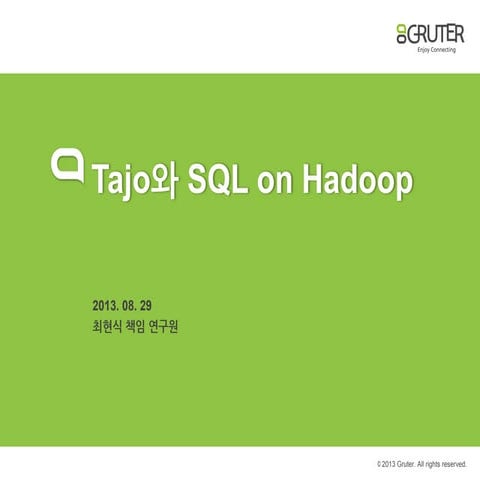 GRUTER
Enjoy Connecting

Tajo와 SQL on Hadoop

2013. 08. 29
최현식 책임 연구원

© 2013 Gruter. All rights reserved.